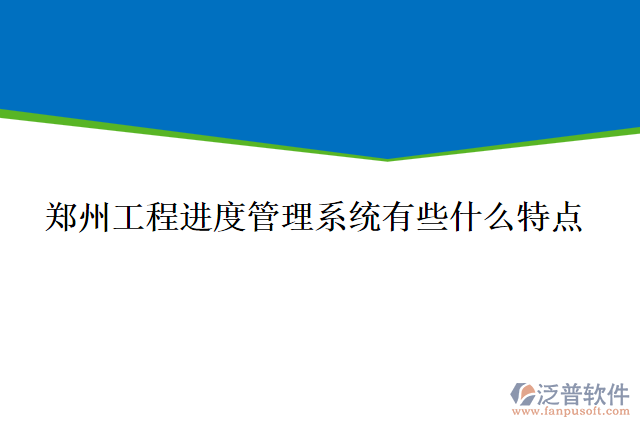 郑州工程进度管理系统有些什么特点

泛普软件
www.fanpusoft.com